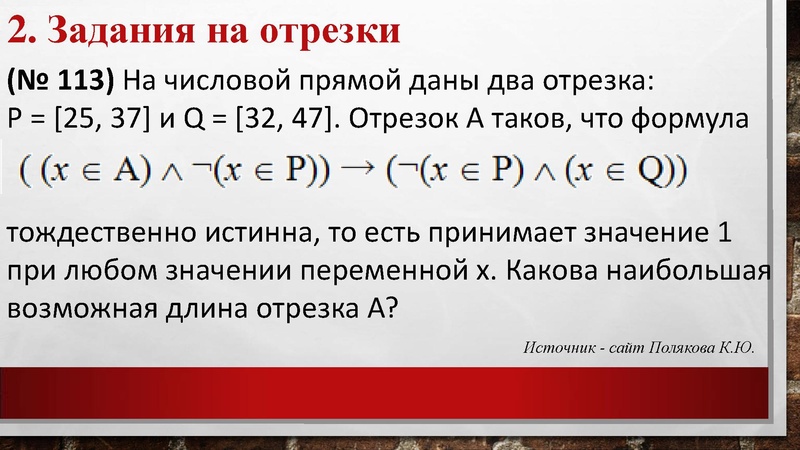 2. Задания на отрезки

(№ 113) На числовой прямой даны два отрезка: P = [25, 37] и Q = [32, 47]. Отрезок A таков, что формула

$((x \in A) \wedge \neg(x \in P)) \rightarrow (\neg(x \in P) \wedge (x \in Q))$

тождественно истинна, то есть принимает значение 1 при любом значении переменной x. Какова наибольшая возможная длина отрезка A?

Источник - сайт Полякова К.Ю.